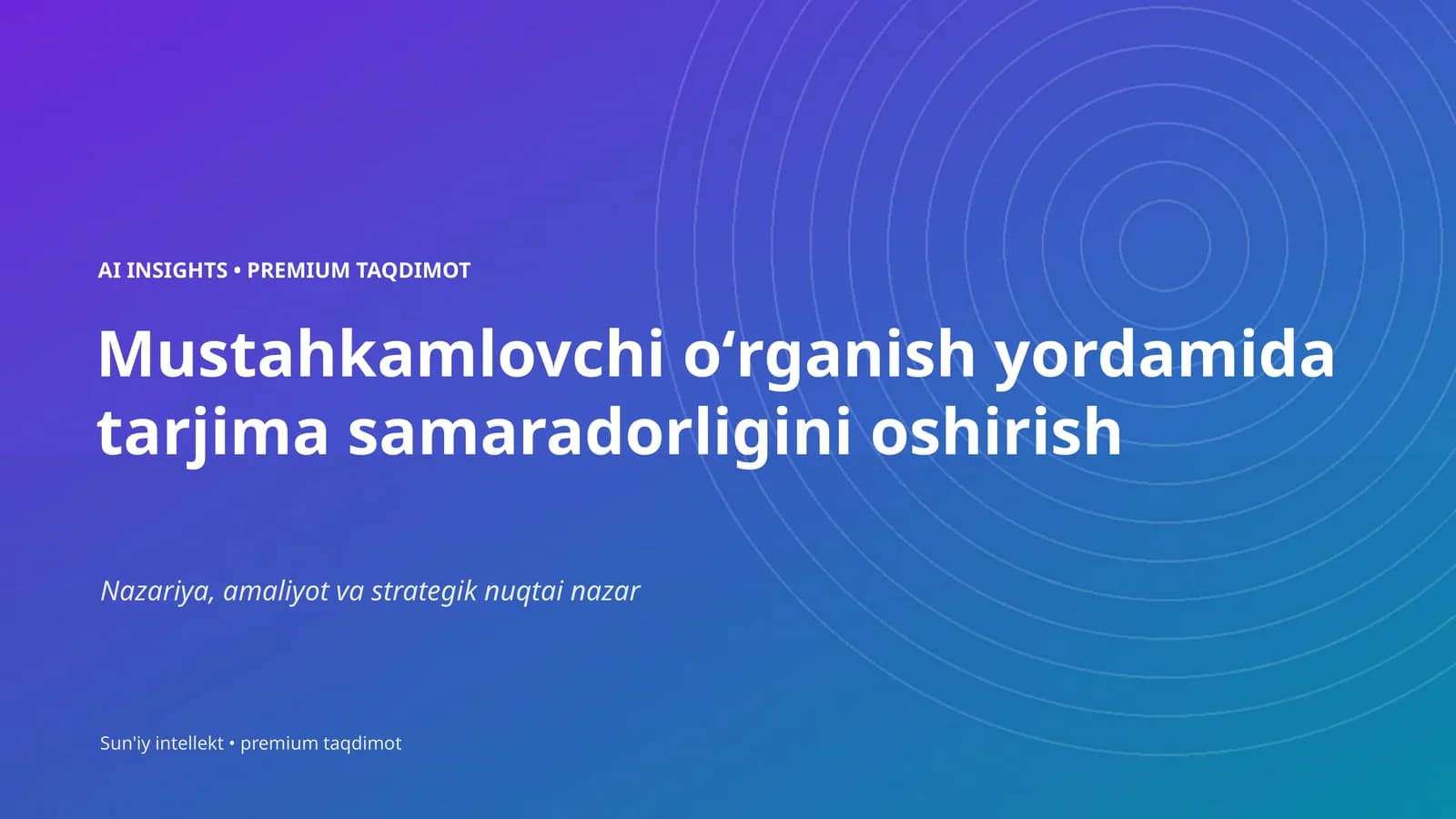 AI INSIGHTS • PREMIUM TAQDIMOT

Mustahkamlovchi o‘rganish yordamida tarjima samaradorligini oshirish

Nazariya, amaliyot va strategik nuqtai nazar

Sun'iy intellekt • premium taqdimot